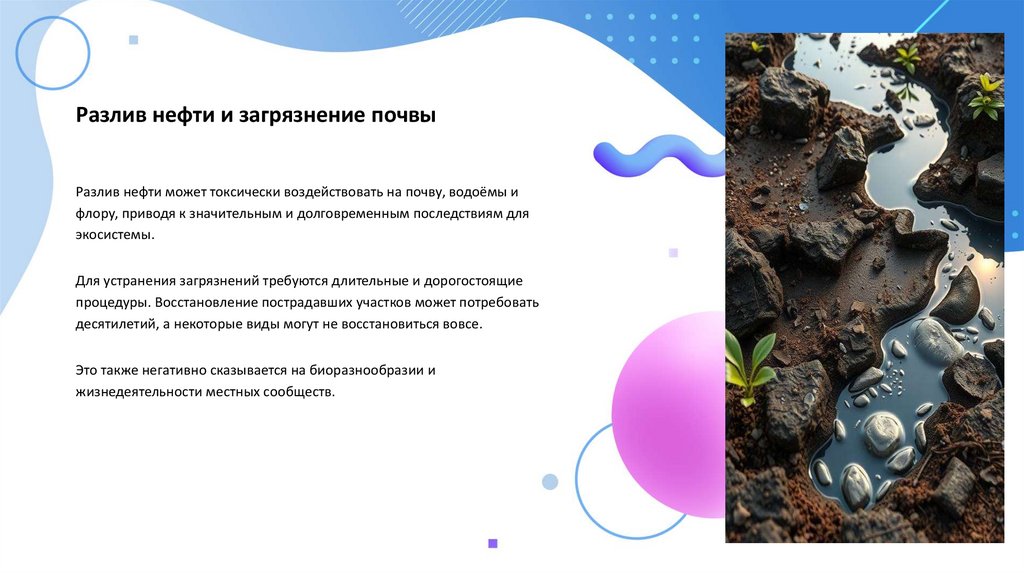 Разлив нефти и загрязнение почвы

Разлив нефти может токсически воздействовать на почву, водоёмы и флору, приводя к значительным и долговременным последствиям для экосистемы.

Для устранения загрязнений требуются длительные и дорогостоящие процедуры. Восстановление пострадавших участков может потребовать десятилетий, а некоторые виды могут не восстановиться вовсе.

Это также негативно сказывается на биоразнообразии и жизнедеятельности местных сообществ.